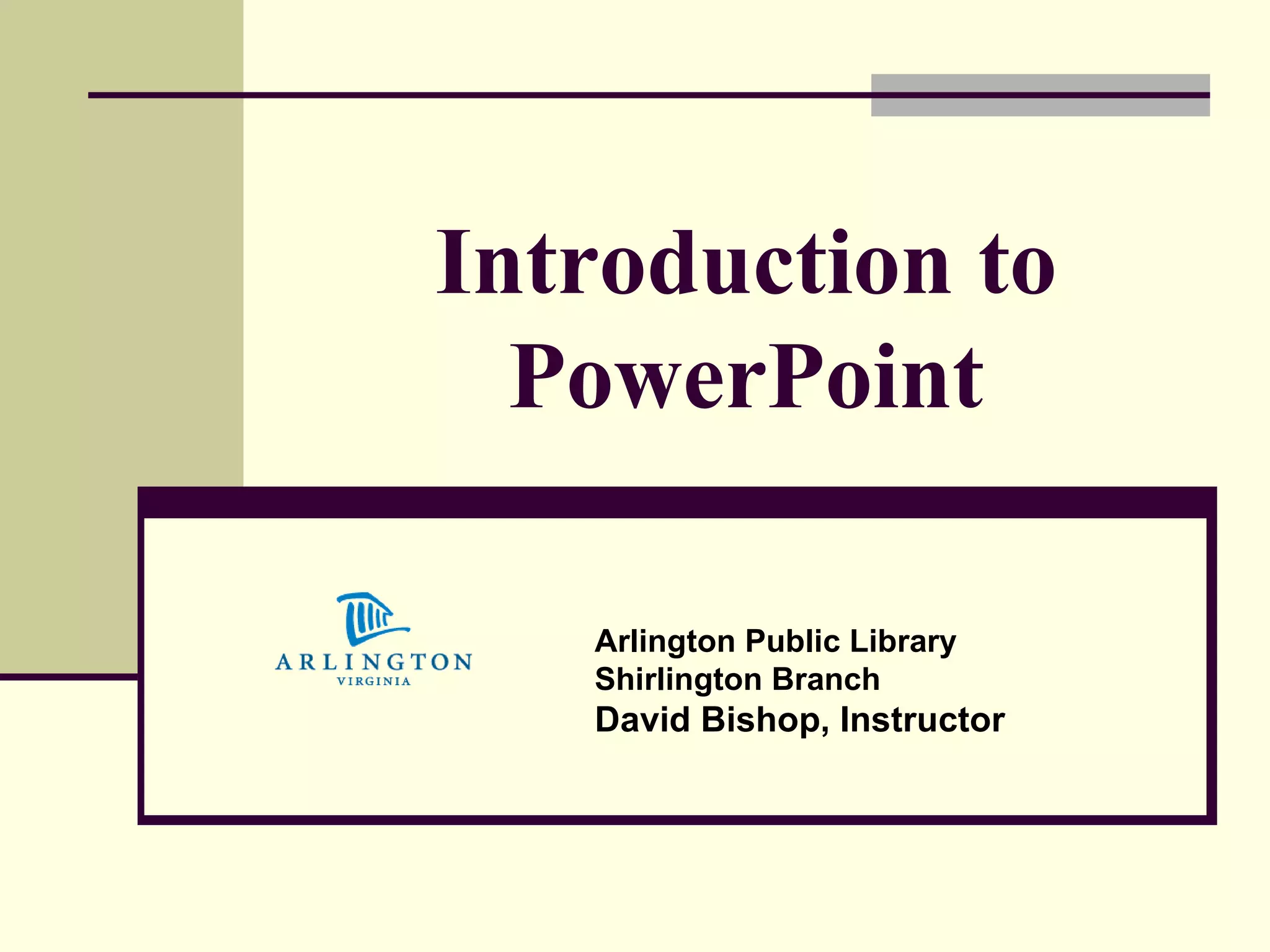 Introduction to PowerPoint

ARLINGTON
VIRGINIA

Arlington Public Library
Shirlington Branch
David Bishop, Instructor